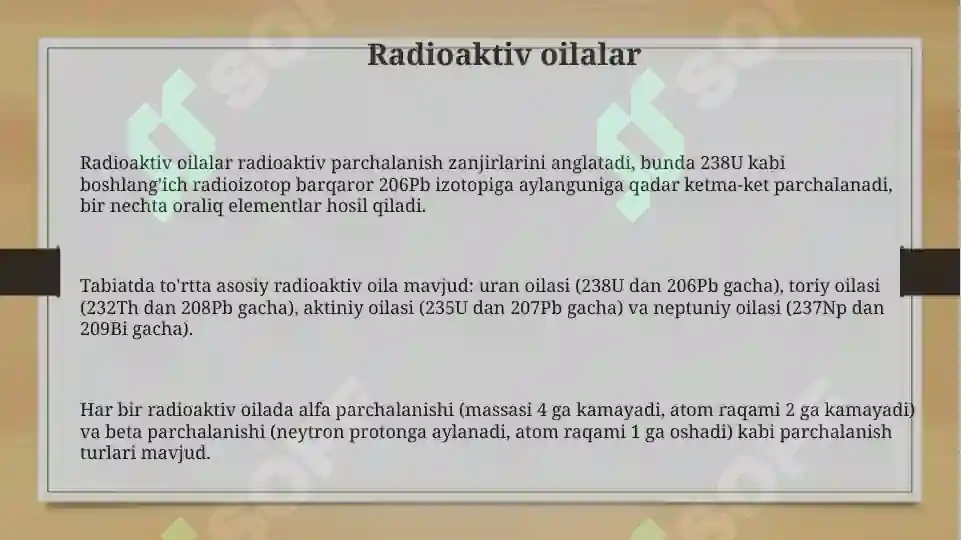 Radioaktiv oilalar

Radioaktiv oilalar radioaktiv parchalanish zanjirlarini anglatadi, bunda 238U kabi boshlang'ich radioizotop barqaror 206Pb izotopiga aylanguniga qadar ketma-ket parchalanadi, bir nechta oraliq elementlar hosil qiladi.

Tabiatda to'rtta asosiy radioaktiv oila mavjud: uran oilasi (238U dan 206Pb gacha), toriy oilasi (232Th dan 208Pb gacha), aktiniy oilasi (235U dan 207Pb gacha) va neptuniy oilasi (237Np dan 209Bi gacha).

Har bir radioaktiv oilada alfa parchalanishi (massasi 4 ga kamayadi, atom raqami 2 ga kamayadi) va beta parchalanishi (neytron protonga aylanadi, atom raqami 1 ga oshadi) kabi parchalanish turlari mavjud.